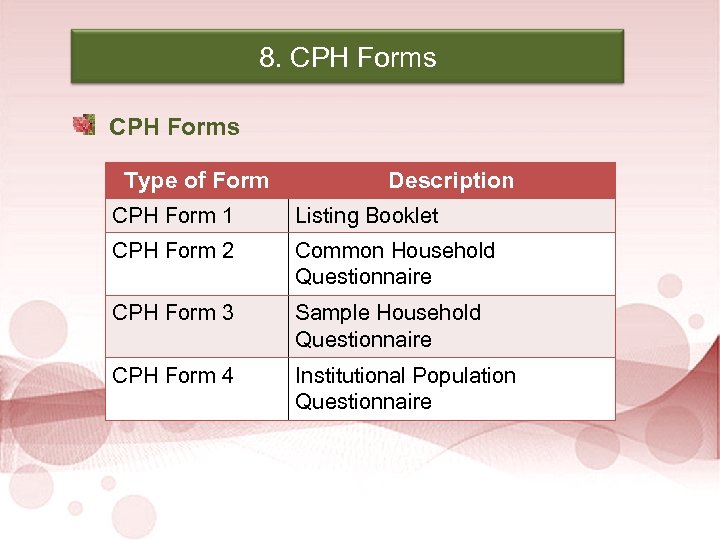 8. CPH Forms

CPH Forms

| Type of Form | Description |
|---|---|
| CPH Form 1 | Listing Booklet |
| CPH Form 2 | Common Household Questionnaire |
| CPH Form 3 | Sample Household Questionnaire |
| CPH Form 4 | Institutional Population Questionnaire |